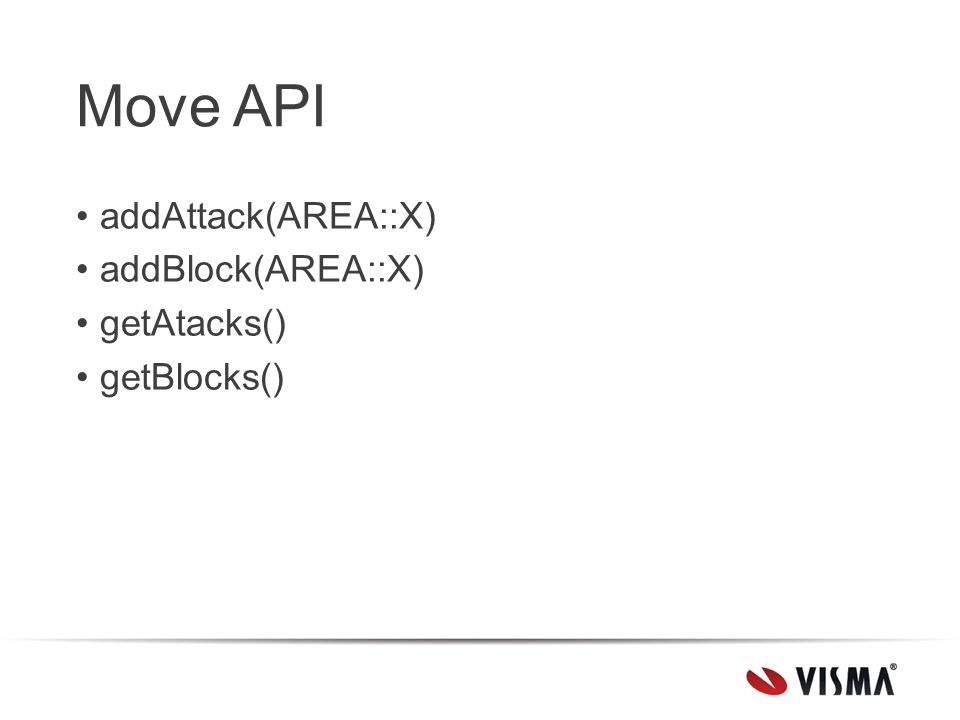 Move API

• addAttack(AREA::X)
• addBlock(AREA::X)
• getAtacks()
• getBlocks()

VISMA®